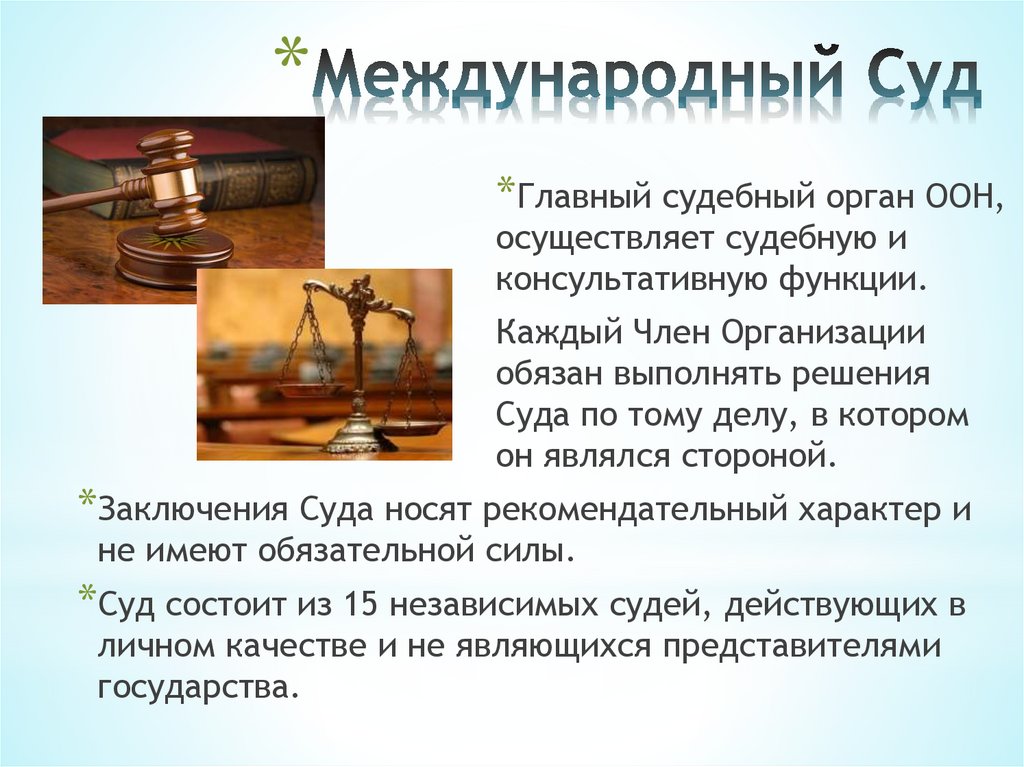 *Международный Суд

*Главный судебный орган ООН, осуществляет судебную и консультативную функции.

Каждый Член Организации обязан выполнять решения Суда по тому делу, в котором он являлся стороной.

*Заключения Суда носят рекомендательный характер и не имеют обязательной силы.

*Суд состоит из 15 независимых судей, действующих в личном качестве и не являющихся представителями государства.